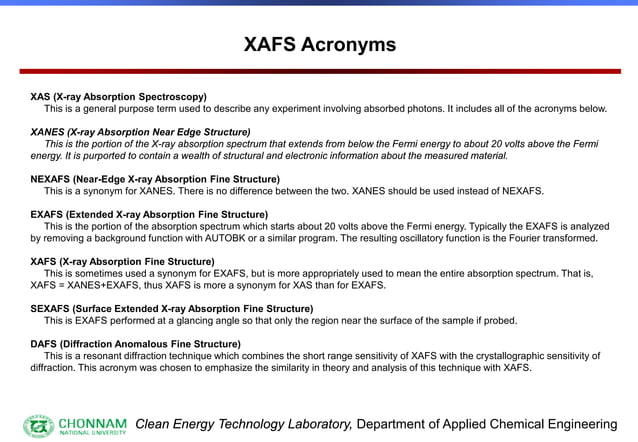 XAFS Acronyms

XAS (X-ray Absorption Spectroscopy)
This is a general purpose term used to describe any experiment involving absorbed photons. It includes all of the acronyms below.

XANES (X-ray Absorption Near Edge Structure)
This is the portion of the X-ray absorption spectrum that extends from below the Fermi energy to about 20 volts above the Fermi energy. It is purported to contain a wealth of structural and electronic information about the measured material.

NEXAFS (Near-Edge X-ray Absorption Fine Structure)
This is a synonym for XANES. There is no difference between the two. XANES should be used instead of NEXAFS.

EXAFS (Extended X-ray Absorption Fine Structure)
This is the portion of the absorption spectrum which starts about 20 volts above the Fermi energy. Typically the EXAFS is analyzed by removing a background function with AUTOBK or a similar program. The resulting oscillatory function is the Fourier transformed.

XAFS (X-ray Absorption Fine Structure)
This is sometimes used a synonym for EXAFS, but is more appropriately used to mean the entire absorption spectrum. That is, XAFS = XANES+EXAFS, thus XAFS is more a synonym for XAS than for EXAFS.

SEXAFS (Surface Extended X-ray Absorption Fine Structure)
This is EXAFS performed at a glancing angle so that only the region near the surface of the sample if probed.

DAFS (Diffraction Anomalous Fine Structure)
This is a resonant diffraction technique which combines the short range sensitivity of XAFS with the crystallographic sensitivity of diffraction. This acronym was chosen to emphasize the similarity in theory and analysis of this technique with XAFS.

CHONNAM NATIONAL UNIVERSITY Clean Energy Technology Laboratory, Department of Applied Chemical Engineering